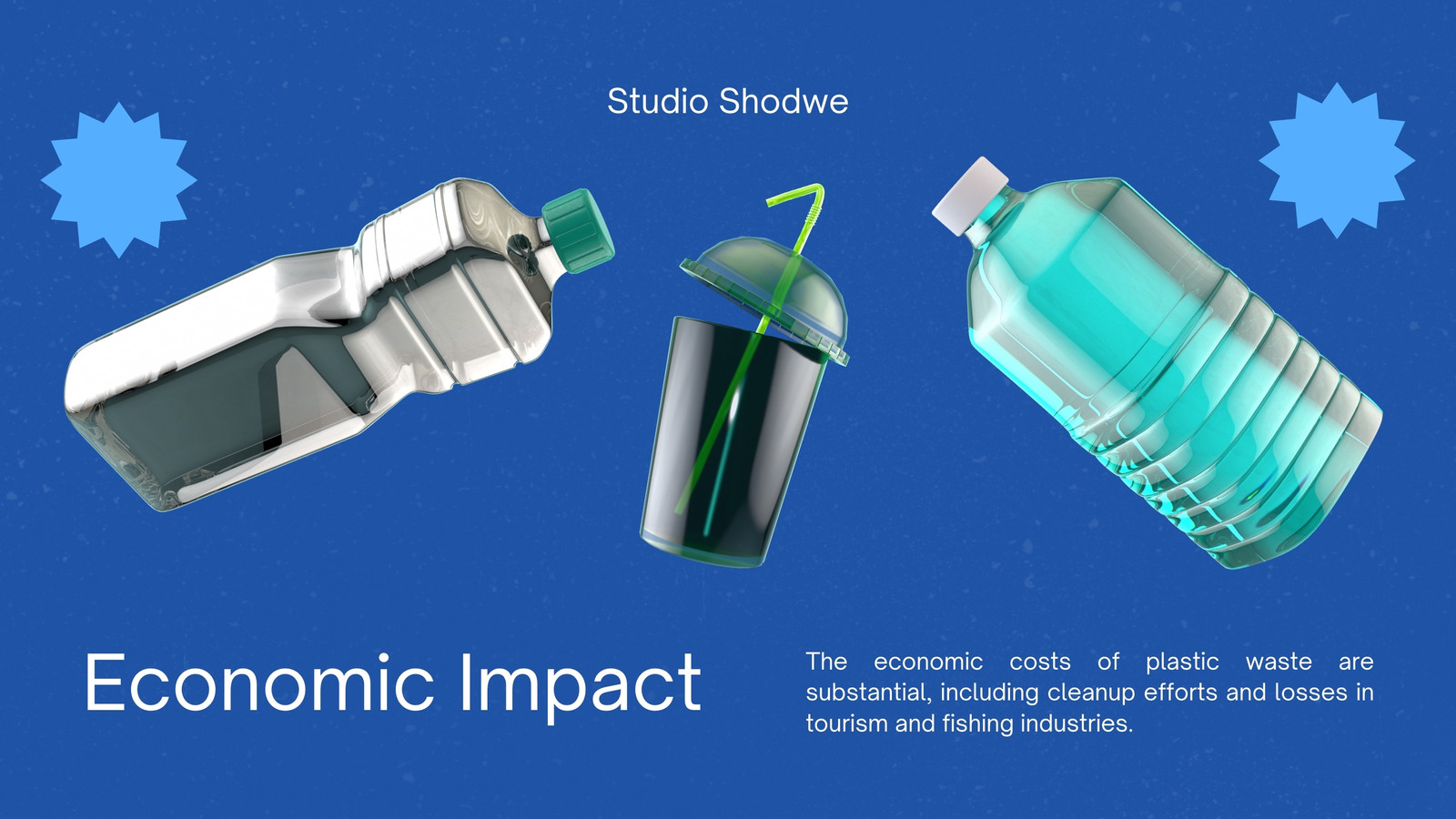 Studio Shodwe

Economic Impact

The economic costs of plastic waste are substantial, including cleanup efforts and losses in tourism and fishing industries.